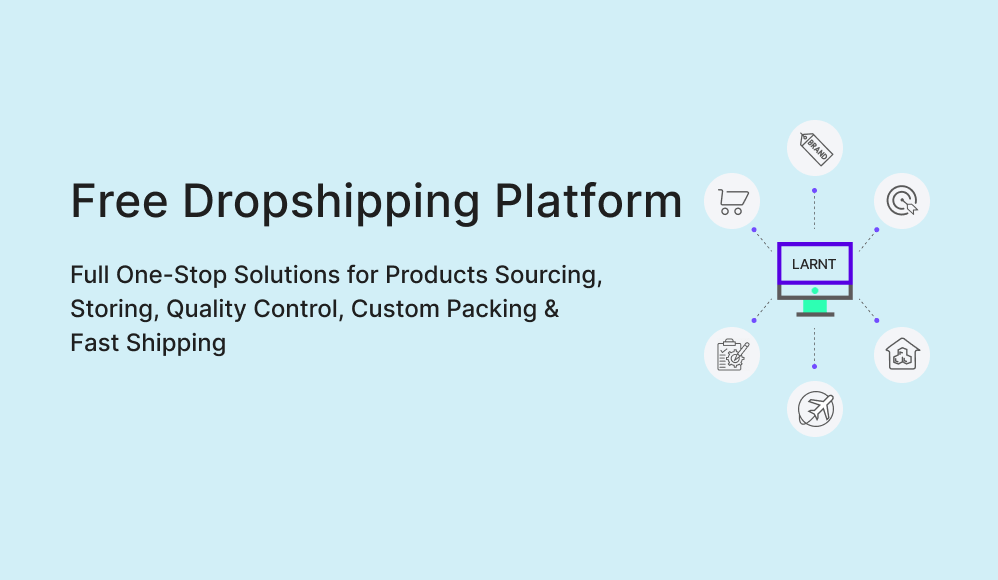 Free Dropshipping Platform

Full One-Stop Solutions for Products Sourcing, Storing, Quality Control, Custom Packing & Fast Shipping

BRAND

LARNT